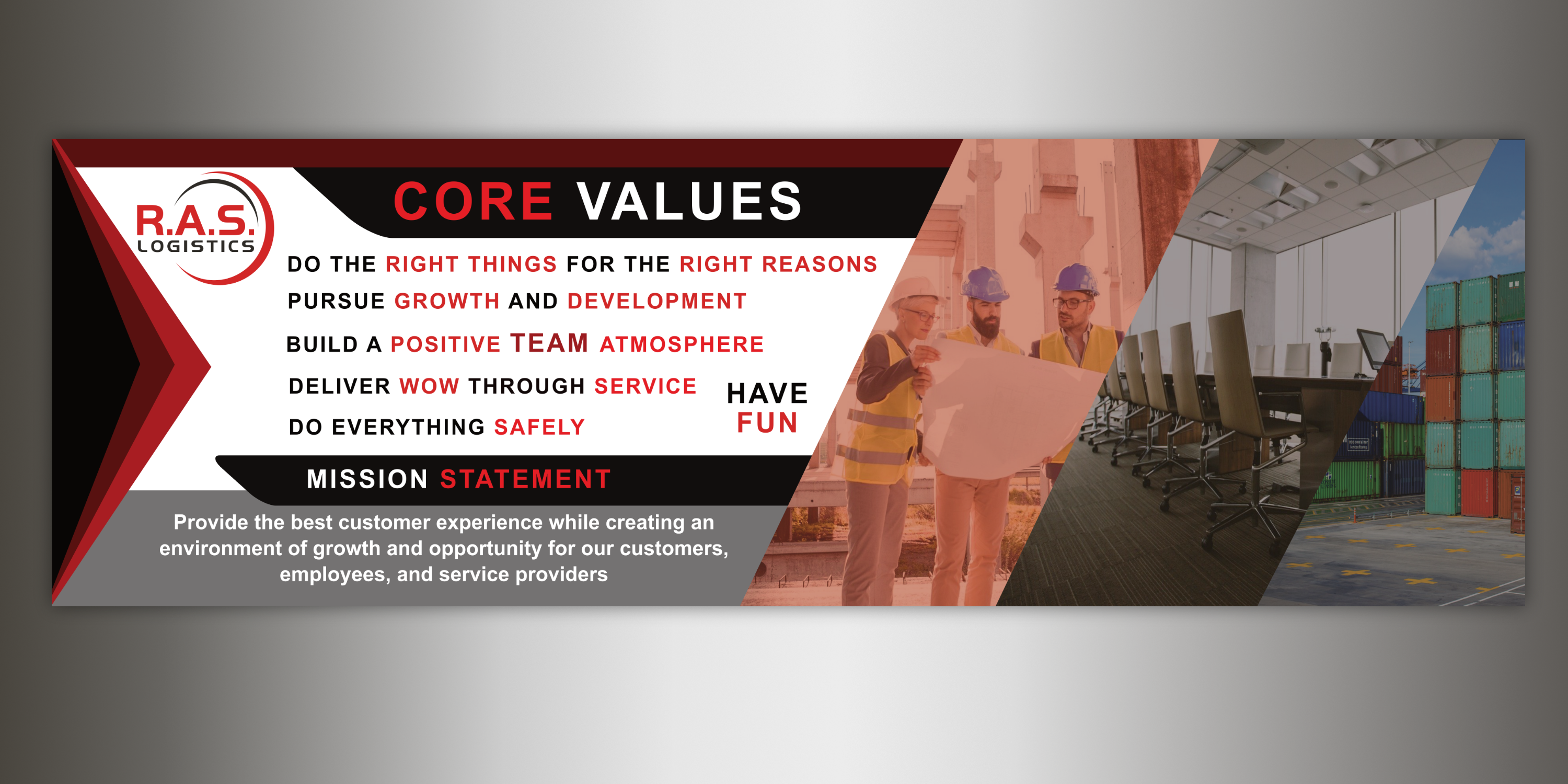 R.A.S.
LOGISTICS

CORE VALUES

DO THE RIGHT THINGS FOR THE RIGHT REASONS

PURSUE GROWTH AND DEVELOPMENT

BUILD A POSITIVE TEAM ATMOSPHERE

DELIVER WOW THROUGH SERVICE

DO EVERYTHING SAFELY

HAVE FUN

MISSION STATEMENT

Provide the best customer experience while creating an environment of growth and opportunity for our customers, employees, and service providers